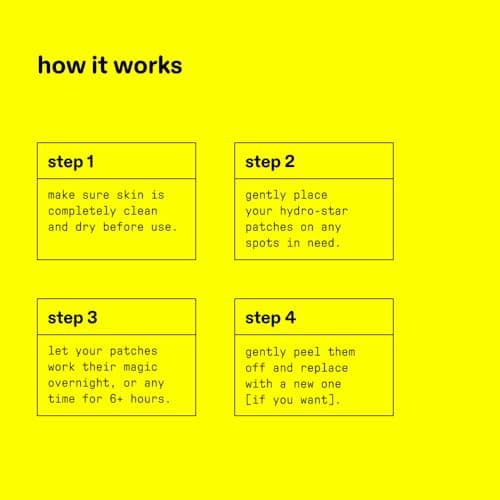 how it works

step 1

make sure skin is completely clean and dry before use.

step 2

gently place your hydro-star patches on any spots in need.

step 3

let your patches work their magic overnight, or any time for 6+ hours.

step 4

gently peel them off and replace with a new one [if you want].